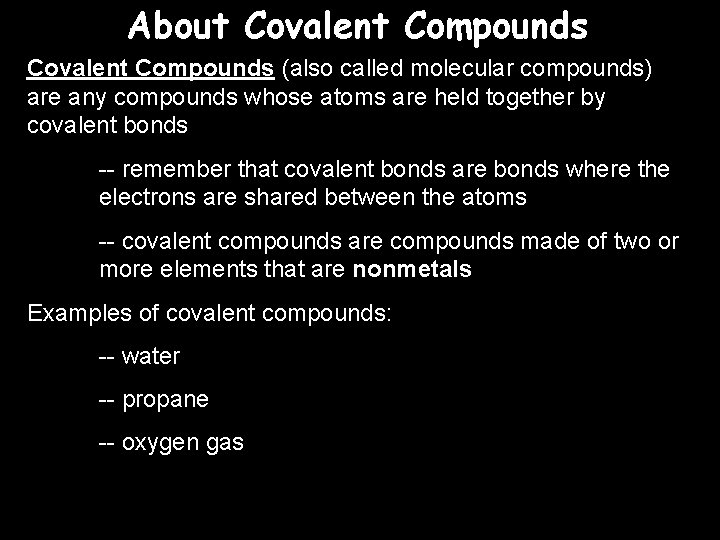 About Covalent Compounds

Covalent Compounds (also called molecular compounds) are any compounds whose atoms are held together by covalent bonds

-- remember that covalent bonds are bonds where the electrons are shared between the atoms

-- covalent compounds are compounds made of two or more elements that are nonmetals

Examples of covalent compounds:

-- water

-- propane

-- oxygen gas